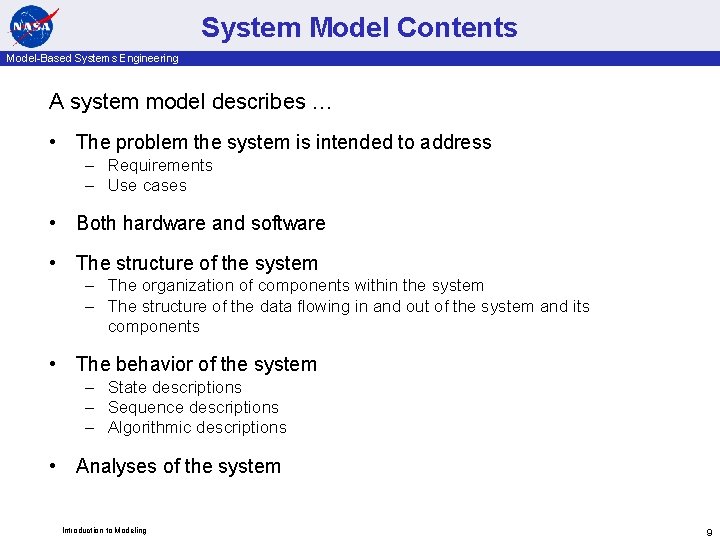 NASA

System Model Contents

Model-Based Systems Engineering

A system model describes …

• The problem the system is intended to address
– Requirements
– Use cases

• Both hardware and software

• The structure of the system
– The organization of components within the system
– The structure of the data flowing in and out of the system and its components

• The behavior of the system
– State descriptions
– Sequence descriptions
– Algorithmic descriptions

• Analyses of the system

Introduction to Modeling

9